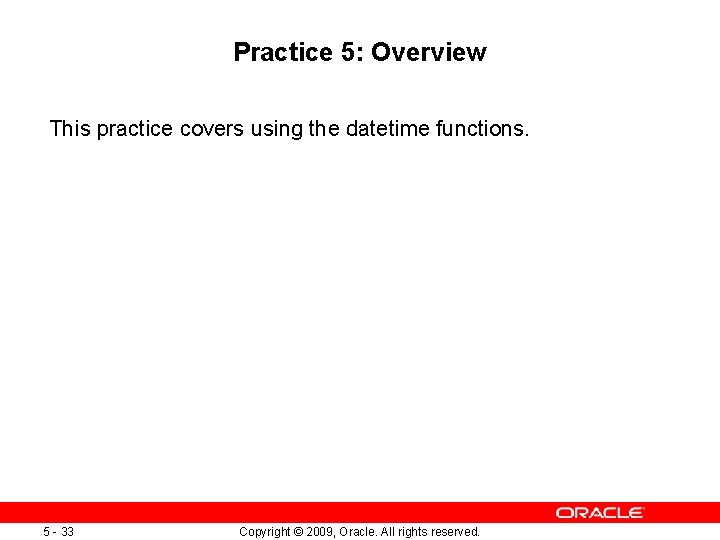 Practice 5: Overview

This practice covers using the datetime functions.

ORACLE

5 - 33

Copyright © 2009, Oracle. All rights reserved.